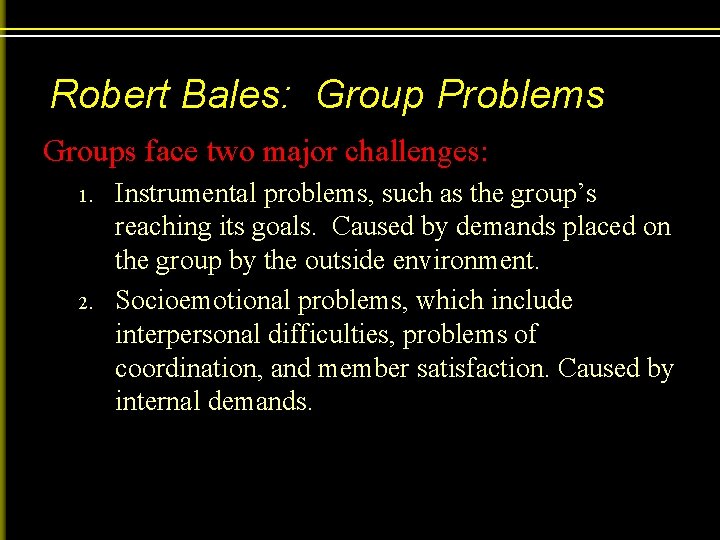 Robert Bales: Group Problems

Groups face two major challenges:

1. Instrumental problems, such as the group's reaching its goals. Caused by demands placed on the group by the outside environment.
2. Socioemotional problems, which include interpersonal difficulties, problems of coordination, and member satisfaction. Caused by internal demands.